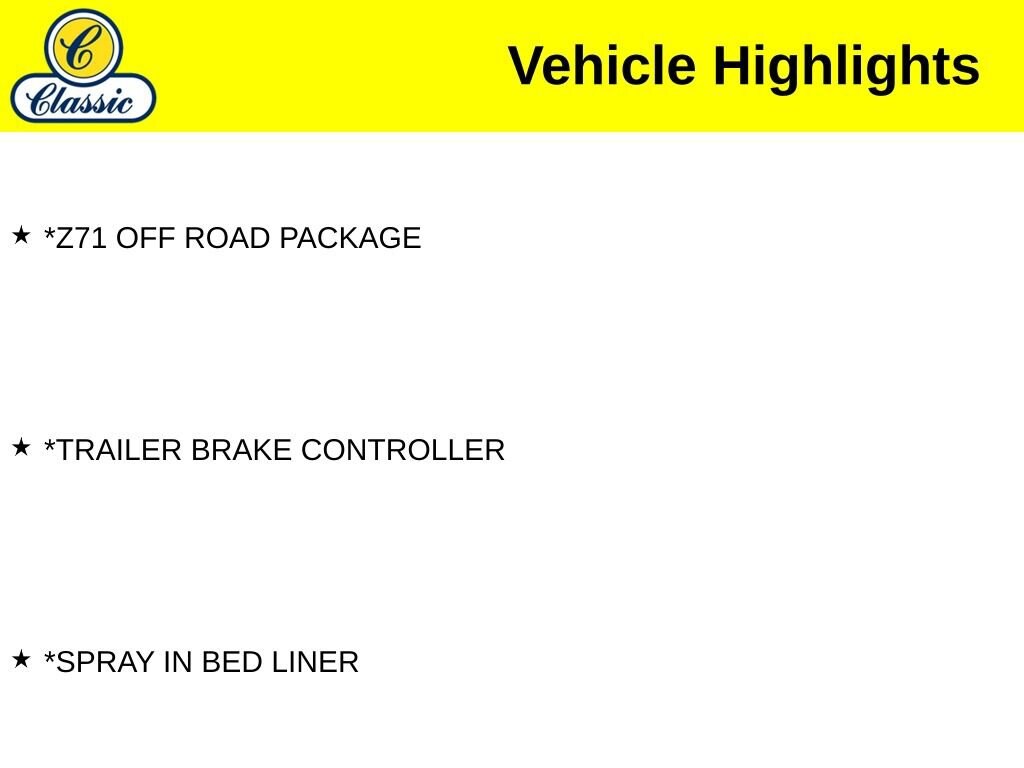 C
Classic

Vehicle Highlights

★ *Z71 OFF ROAD PACKAGE

★ *TRAILER BRAKE CONTROLLER

★ *SPRAY IN BED LINER